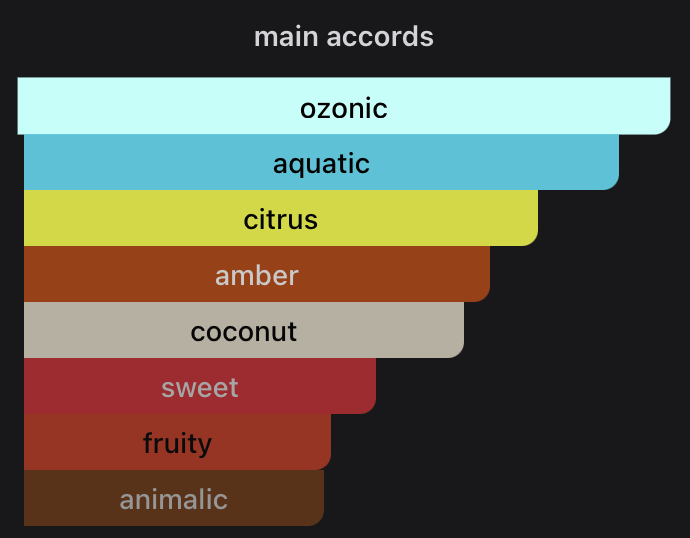 main accords

ozonic

aquatic

citrus

amber

coconut

sweet

fruity

animalic